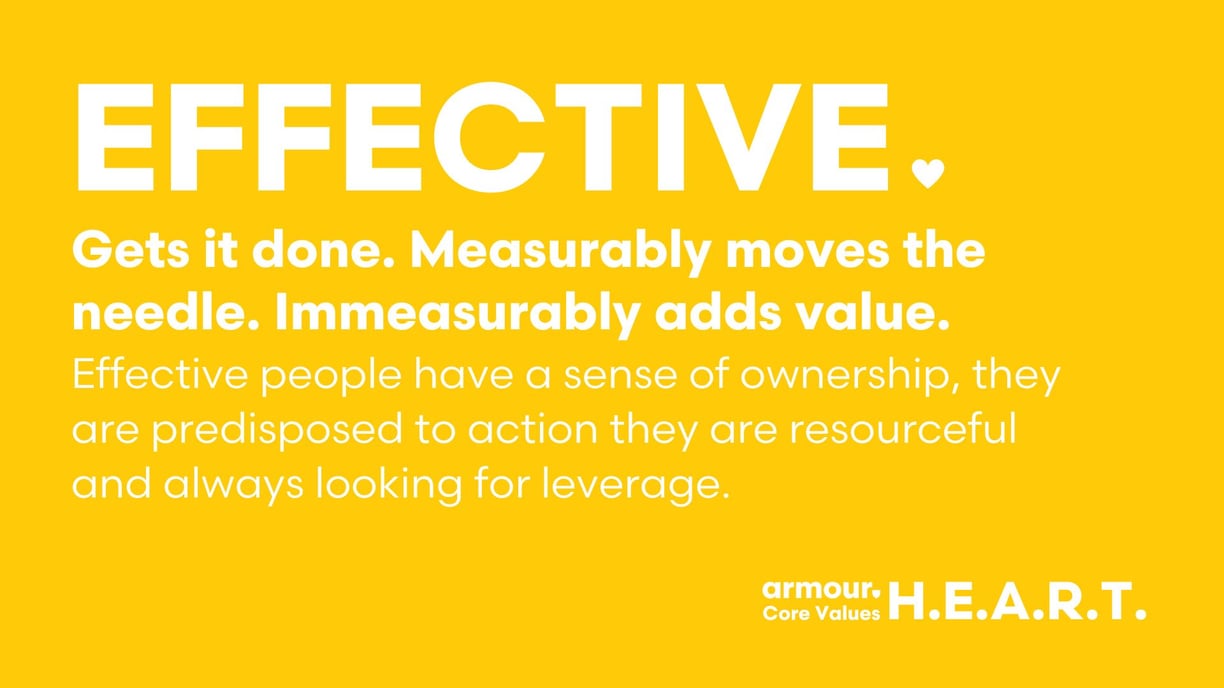 EFFECTIVE

Gets it done. Measurably moves the needle. Immeasurably adds value.

Effective people have a sense of ownership, they are predisposed to action they are resourceful and always looking for leverage.

armour.
Core Values H.E.A.R.T.